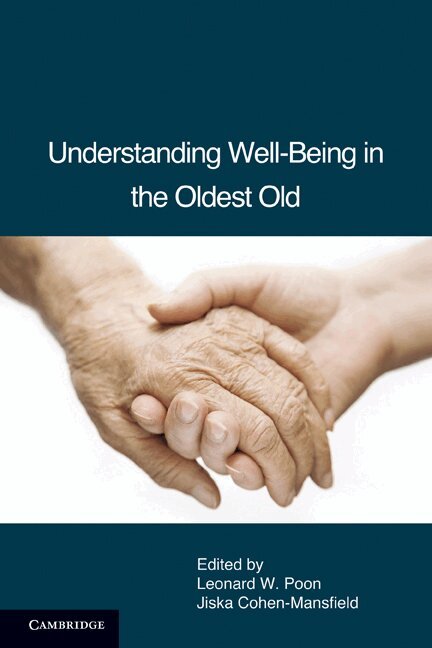 Understanding Well-Being in the Oldest Old

Edited by
Leonard W. Poon
Jiska Cohen-Mansfield

CAMBRIDGE